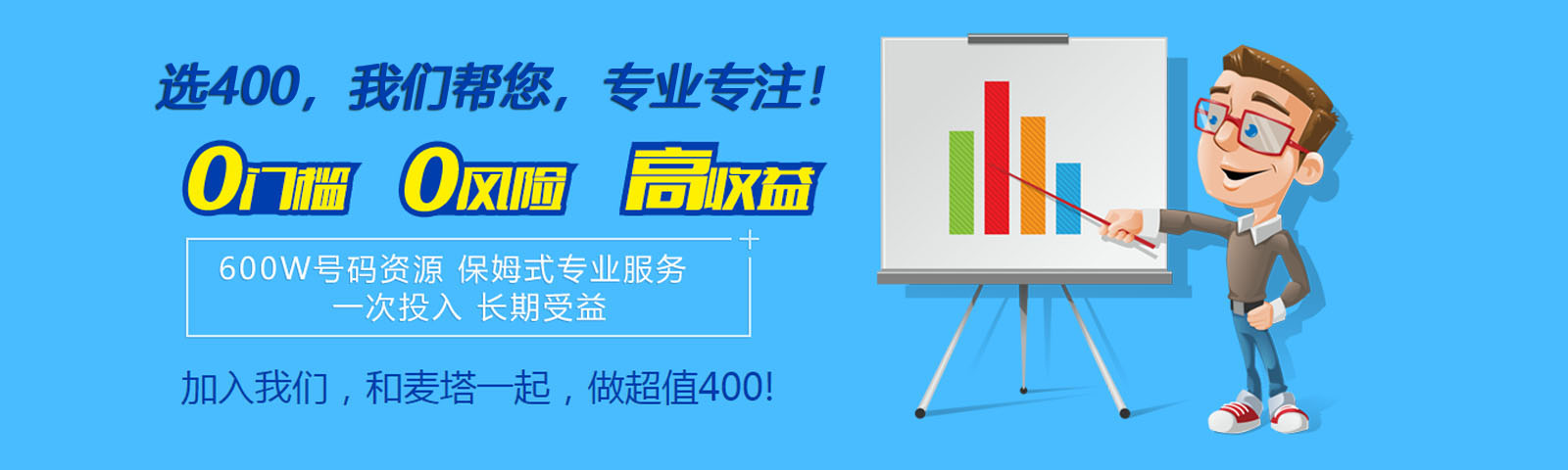 选400，我们帮您，专业专注！

0门槛 0风险 高收益

600W号码资源 保姆式专业服务
一次投入 长期受益

加入我们，和麦塔一起，做超值400!